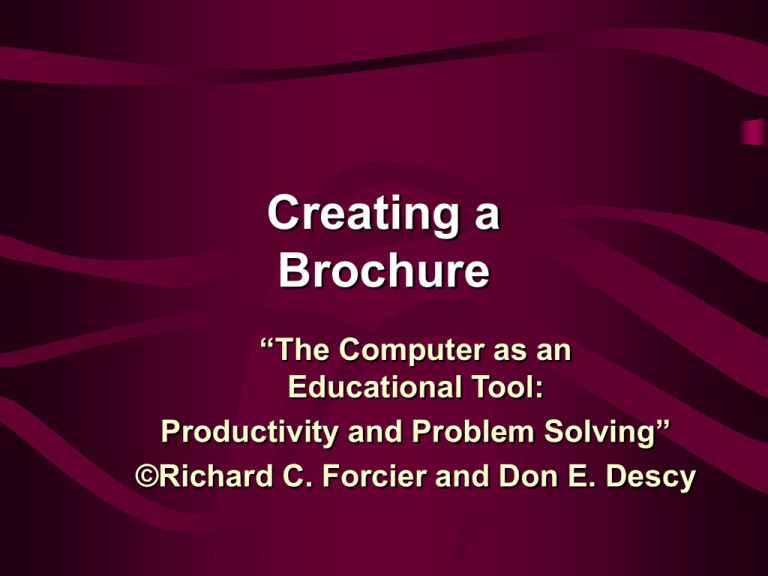 Creating a Brochure

“The Computer as an Educational Tool:
Productivity and Problem Solving”
©Richard C. Forcier and Don E. Descy